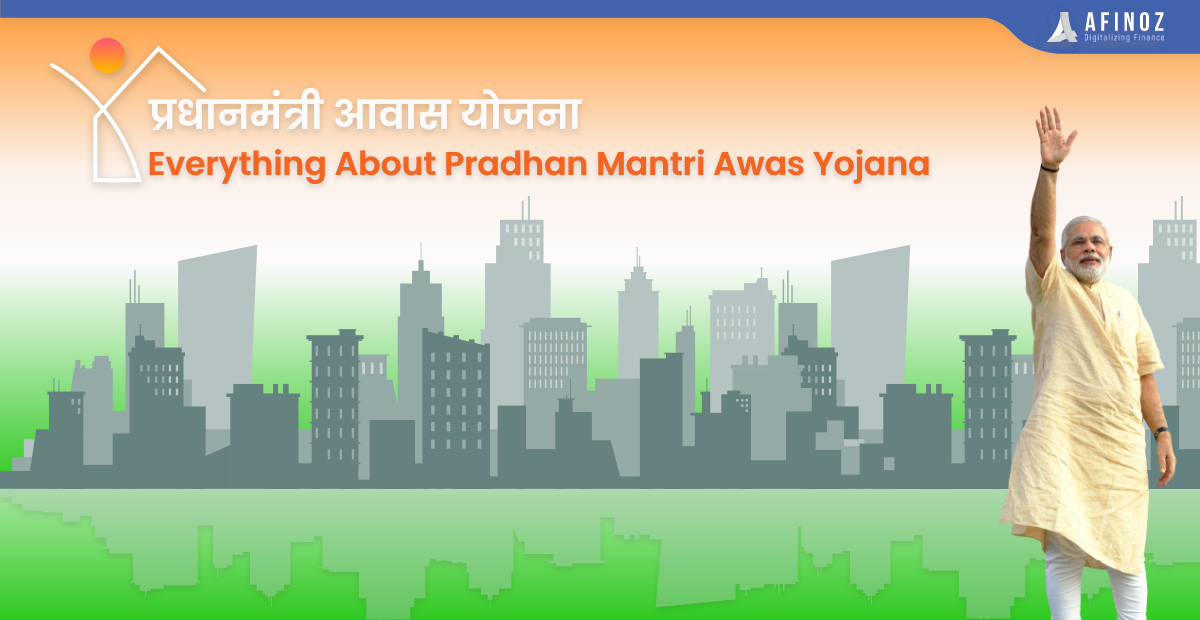 AFINOZ
Digitalizing Finance

प्रधानमंत्री आवास योजना
Everything About Pradhan Mantri Awas Yojana